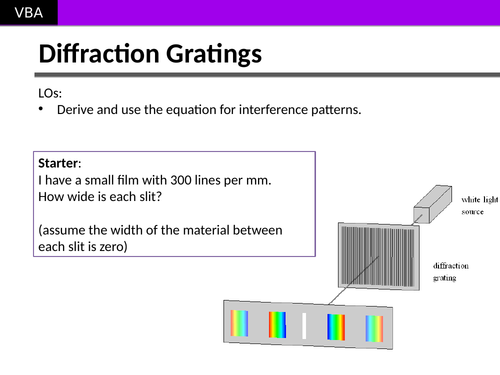 VBA

Diffraction Gratings

LOs:
• Derive and use the equation for interference patterns.

Starter:
I have a small film with 300 lines per mm.
How wide is each slit?

(assume the width of the material between each slit is zero)

white light source

diffraction grating